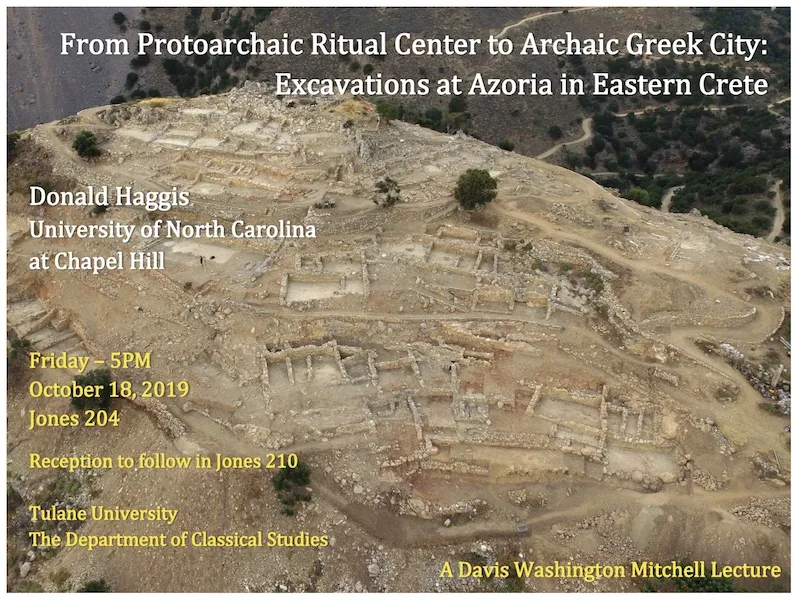 From Protoarchaic Ritual Center to Archaic Greek City: Excavations at Azoria in Eastern Crete

Donald Haggis
University of North Carolina at Chapel Hill

Friday – 5PM
October 18, 2019
Jones 204

Reception to follow in Jones 210

Tulane University
The Department of Classical Studies

A Davis Washington Mitchell Lecture